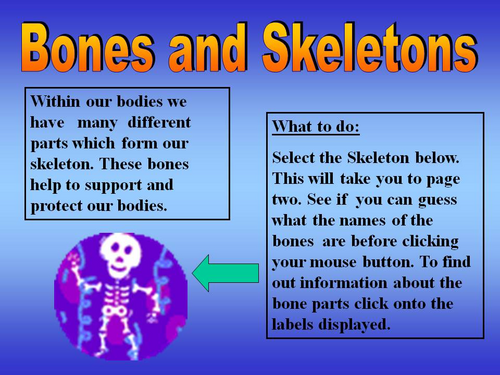 Bones and Skeletons

Within our bodies we have many different parts which form our skeleton. These bones help to support and protect our bodies.

What to do:

Select the Skeleton below. This will take you to page two. See if you can guess what the names of the bones are before clicking your mouse button. To find out information about the bone parts click onto the labels displayed.